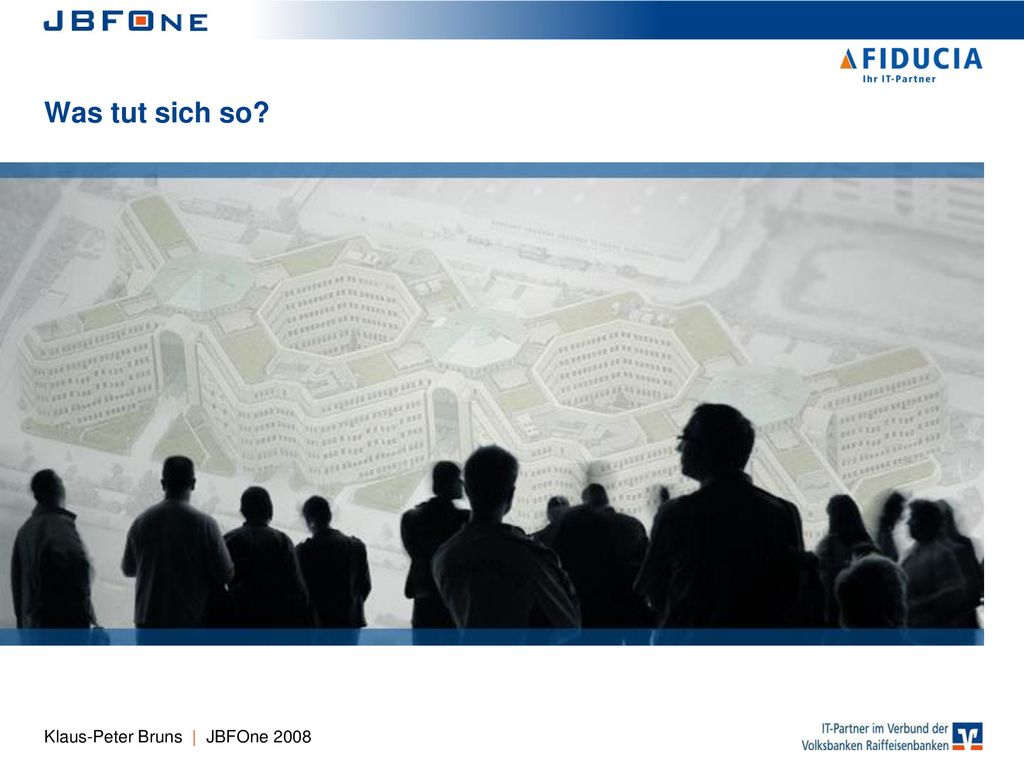 JBFONE

FIDUCIA
Ihr IT-Partner

Was tut sich so?

Klaus-Peter Bruns | JBFOne 2008

IT-Partner im Verbund der Volksbanken Raiffeisenbanken